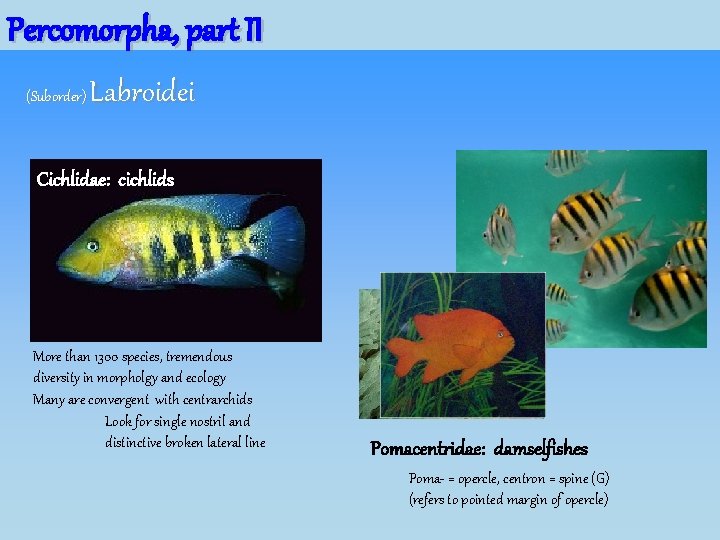 Percomorpha, part II

(Suborder) Labroidei

Cichlidae: cichlids

More than 1300 species, tremendous diversity in morpholgy and ecology
Many are convergent with centrarchids
Look for single nostril and distinctive broken lateral line

Pomacentridae: damselfishes

Poma- = opercle, centron = spine (G)
(refers to pointed margin of opercle)